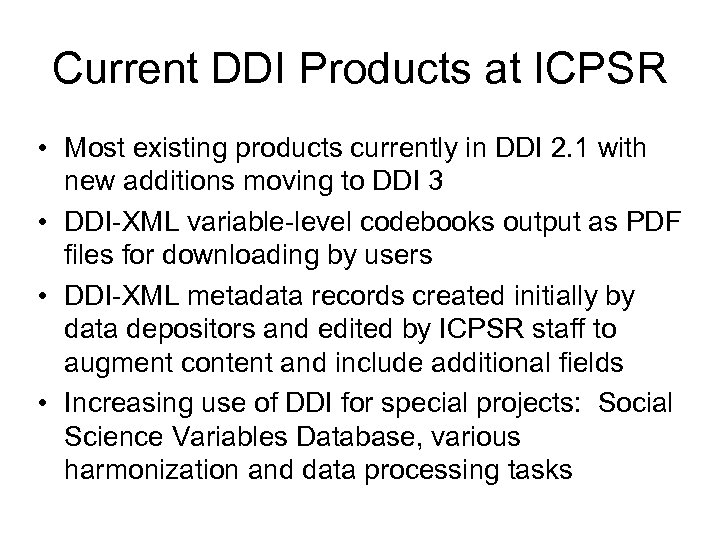 Current DDI Products at ICPSR

• Most existing products currently in DDI 2.1 with new additions moving to DDI 3
• DDI-XML variable-level codebooks output as PDF files for downloading by users
• DDI-XML metadata records created initially by data depositors and edited by ICPSR staff to augment content and include additional fields
• Increasing use of DDI for special projects: Social Science Variables Database, various harmonization and data processing tasks